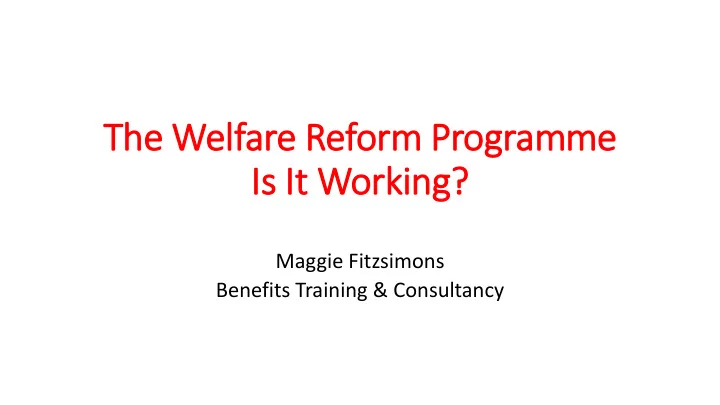 The Welfare Reform Programme
Is It Working?

Maggie Fitzsimons
Benefits Training & Consultancy